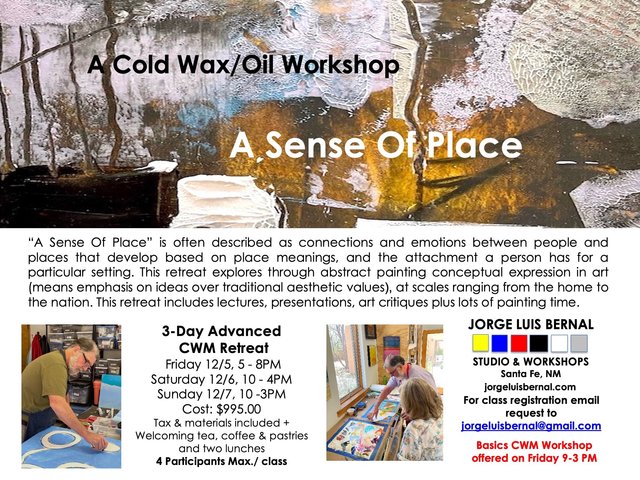 A Cold Wax/Oil Workshop

A Sense Of Place

"A Sense Of Place" is often described as connections and emotions between people and places that develop based on place meanings, and the attachment a person has for a particular setting. This retreat explores through abstract painting conceptual expression in art (means emphasis on ideas over traditional aesthetic values), at scales ranging from the home to the nation. This retreat includes lectures, presentations, art critiques plus lots of painting time.

3-Day Advanced CWM Retreat
Friday 12/5, 5 - 8PM
Saturday 12/6, 10 - 4PM
Sunday 12/7, 10 -3PM
Cost: $995.00
Tax & materials included + Welcoming tea, coffee & pastries and two lunches
4 Participants Max./ class

JORGE LUIS BERNAL
STUDIO & WORKSHOPS
Santa Fe, NM
jorgeluisbernal.com
For class registration email request to
jorgeluisbernal@gmail.com
Basics CWM Workshop offered on Friday 9-3 PM